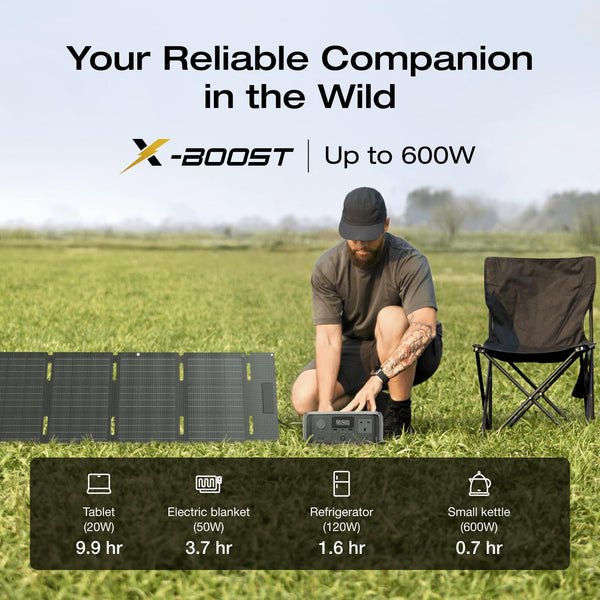 Your Reliable Companion in the Wild

X-BOOST | Up to 600W

Tablet (20W) 9.9 hr

Electric blanket (50W) 3.7 hr

Refrigerator (120W) 1.6 hr

Small kettle (600W) 0.7 hr